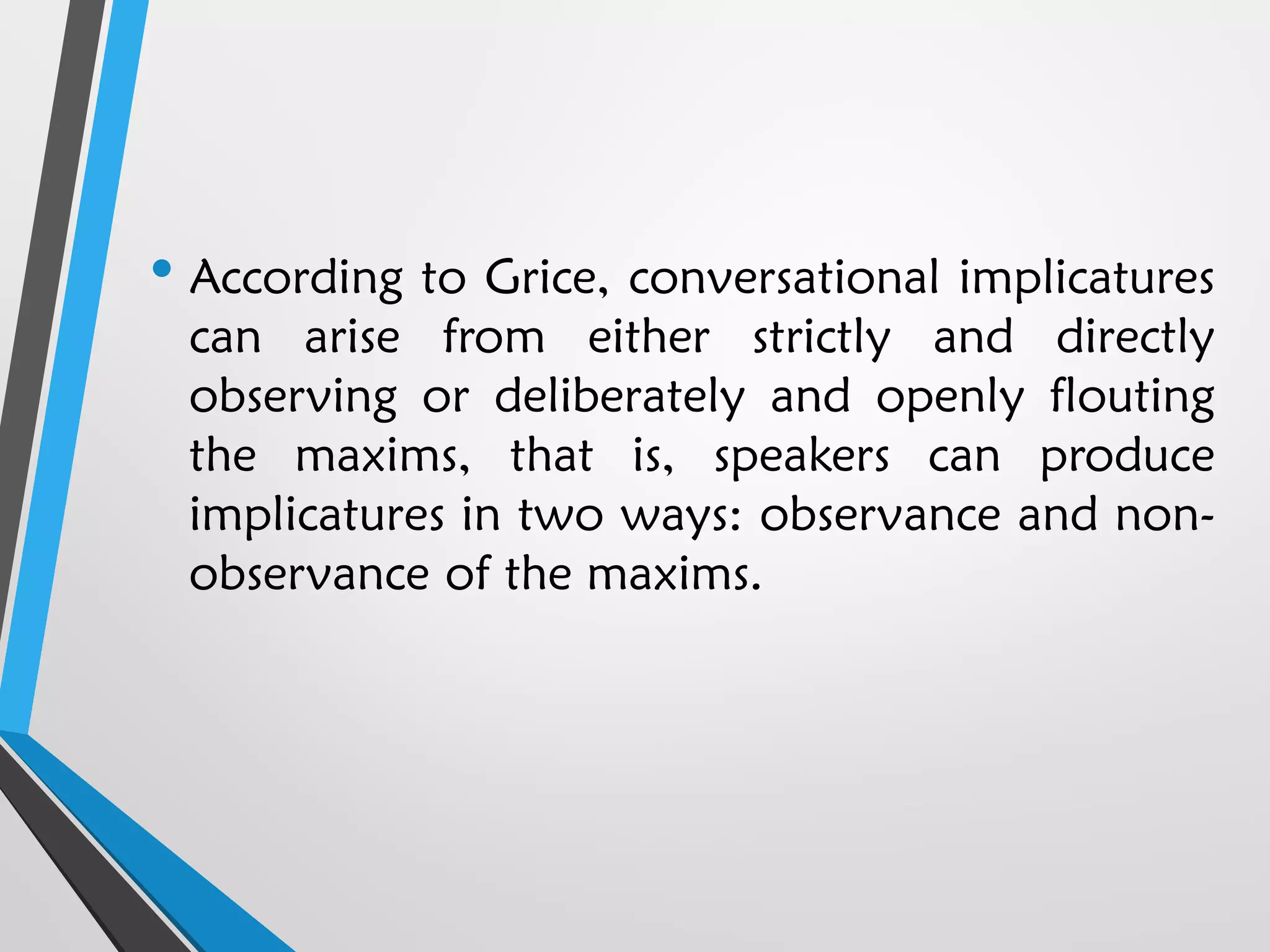 • According to Grice, conversational implicatures can arise from either strictly and directly observing or deliberately and openly flouting the maxims, that is, speakers can produce implicatures in two ways: observance and non-observance of the maxims.